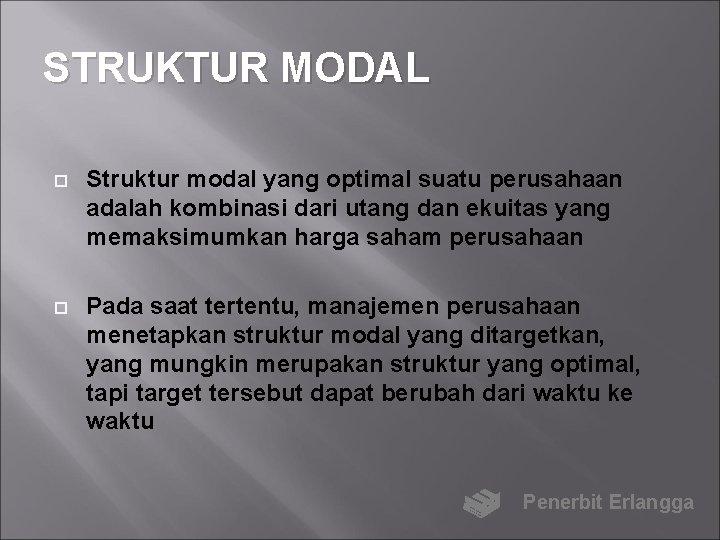 STRUKTUR MODAL

Struktur modal yang optimal suatu perusahaan adalah kombinasi dari utang dan ekuitas yang memaksimumkan harga saham perusahaan

Pada saat tertentu, manajemen perusahaan menetapkan struktur modal yang ditargetkan, yang mungkin merupakan struktur yang optimal, tapi target tersebut dapat berubah dari waktu ke waktu

Penerbit Erlangga